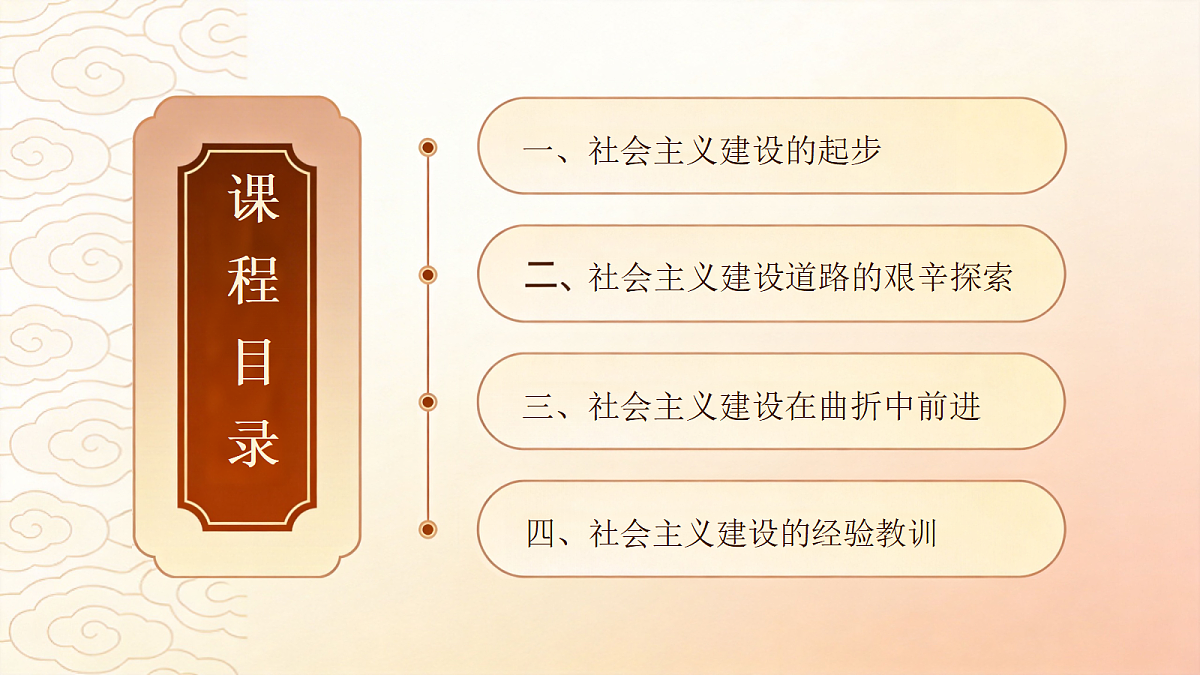 课程目录

一、社会主义建设的起步

二、社会主义建设道路的艰辛探索

三、社会主义建设在曲折中前进

四、社会主义建设的经验教训